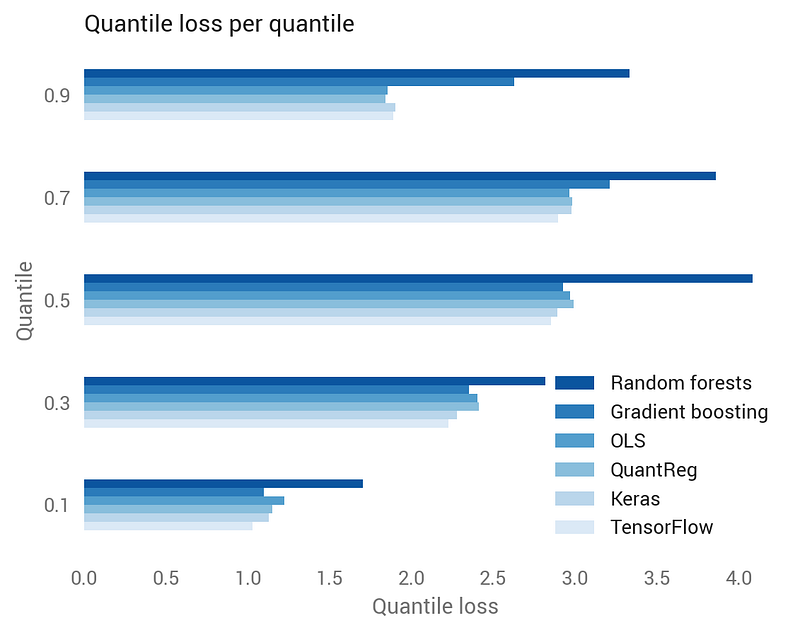 Quantile loss per quantile

Quantile

0.9

0.7

0.5

0.3

0.1

Random forests
Gradient boosting
OLS
QuantReg
Keras
TensorFlow

0.0 0.5 1.0 1.5 2.0 2.5 3.0 3.5 4.0

Quantile loss